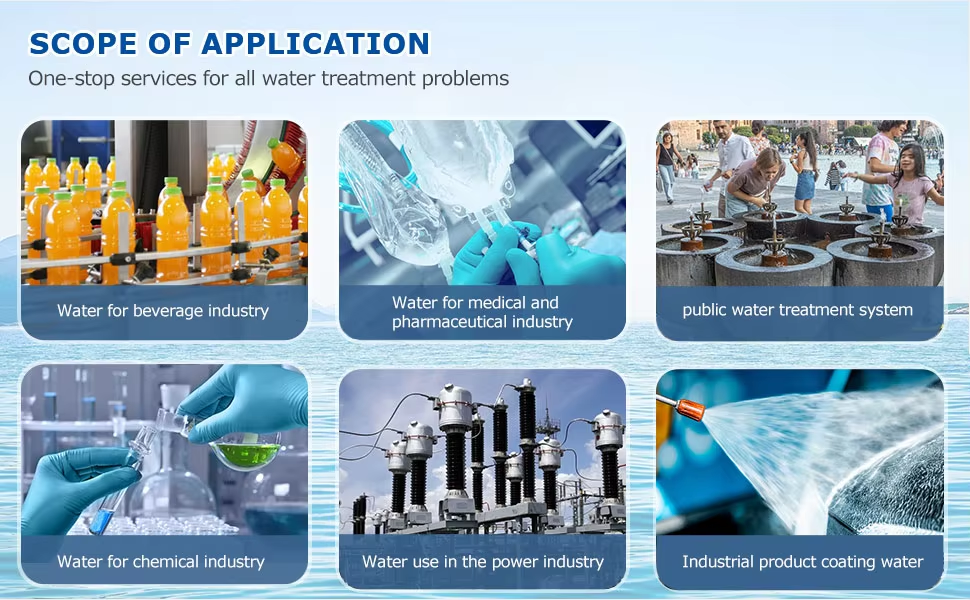 SCOPE OF APPLICATION

One-stop services for all water treatment problems

Water for beverage industry

Water for medical and pharmaceutical industry

public water treatment system

Water for chemical industry

Water use in the power industry

Industrial product coating water